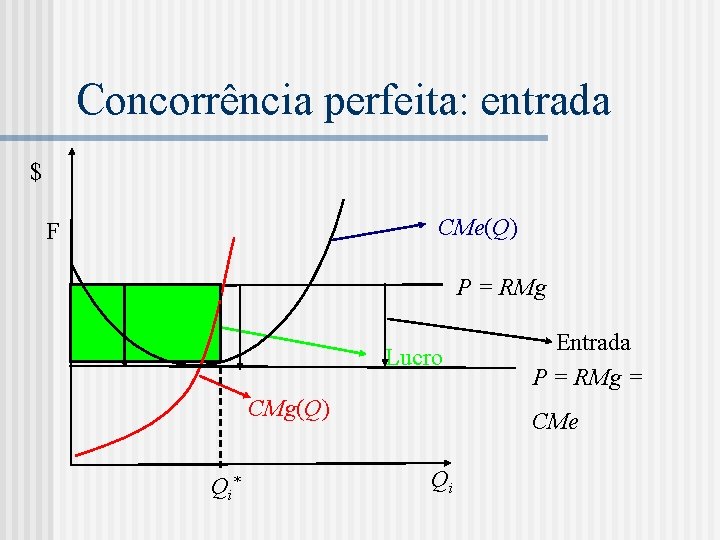 Concorrência perfeita: entrada

$

F

$CMe(Q)$

$P = RMg$

Entrada

Lucro

$P = RMg = CMe$

$CMg(Q)$

$Q_i^*$

$Q_i$